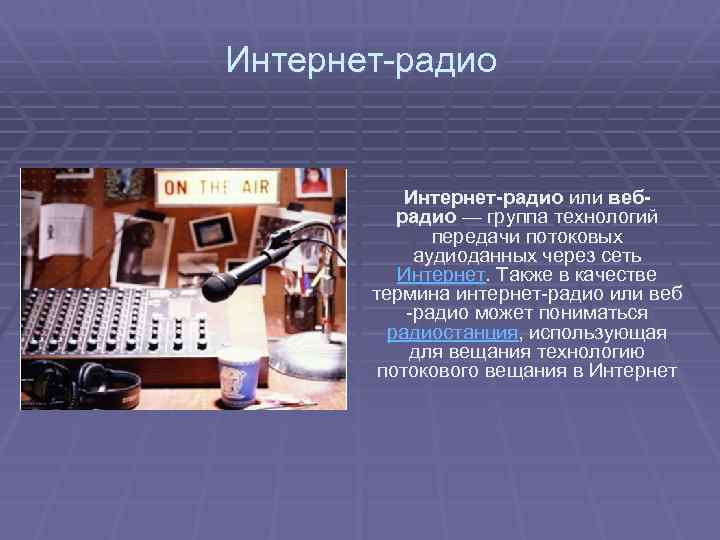 Интернет-радио

ON THE AIR

Интернет-радио или веб-радио — группа технологий передачи потоковых аудиоданных через сеть Интернет. Также в качестве термина интернет-радио или веб -радио может пониматься радиостанция, использующая для вещания технологию потокового вещания в Интернет